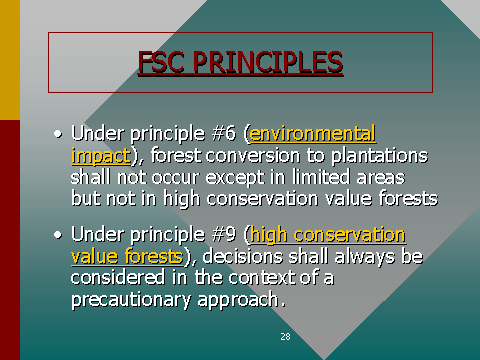 FSC PRINCIPLES

• Under principle #6 (environmental impact), forest conversion to plantations shall not occur except in limited areas but not in high conservation value forests

• Under principle #9 (high conservation value forests), decisions shall always be considered in the context of a precautionary approach.

28